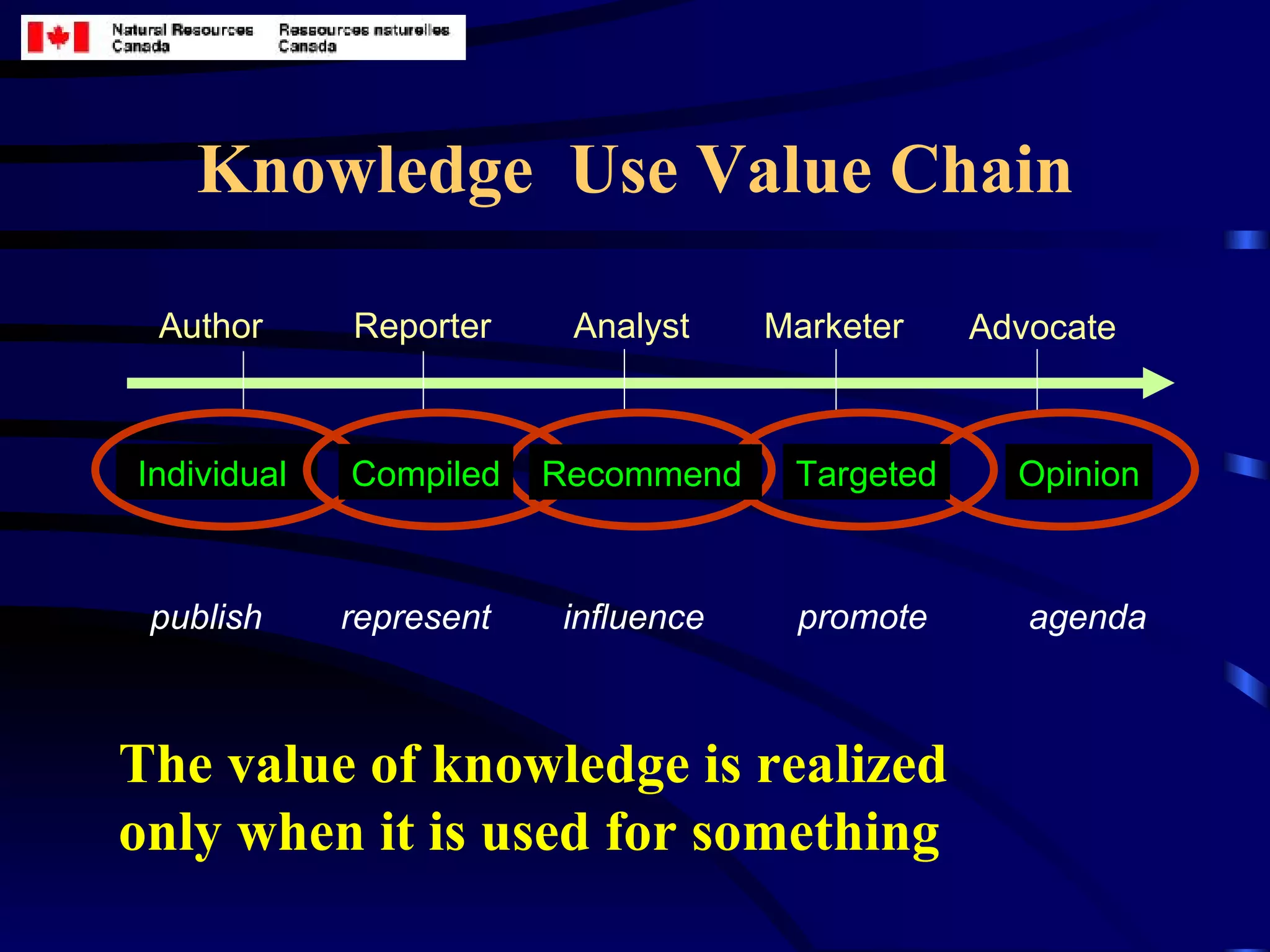 Natural Resources Canada
Ressources naturelles Canada

Knowledge Use Value Chain

Author Reporter Analyst Marketer Advocate

Individual Compiled Recommend Targeted Opinion

publish represent influence promote agenda

The value of knowledge is realized only when it is used for something